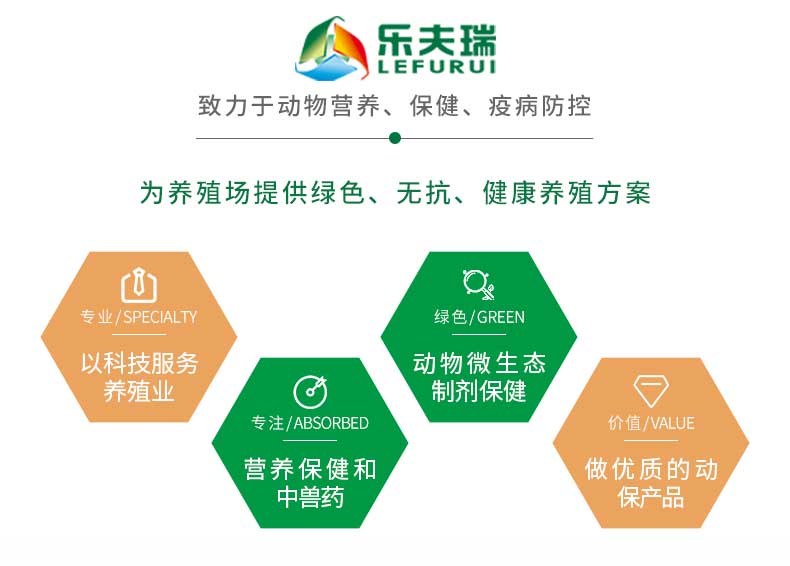 乐夫瑞
LEFURUI

致力于动物营养、保健、疫病防控

为养殖场提供绿色、无抗、健康养殖方案

专业/SPECIALTY
以科技服务养殖业

专注/ABSORBED
营养保健和中兽药

绿色/GREEN
动物微生态制剂保健

价值/VALUE
做优质的动保产品